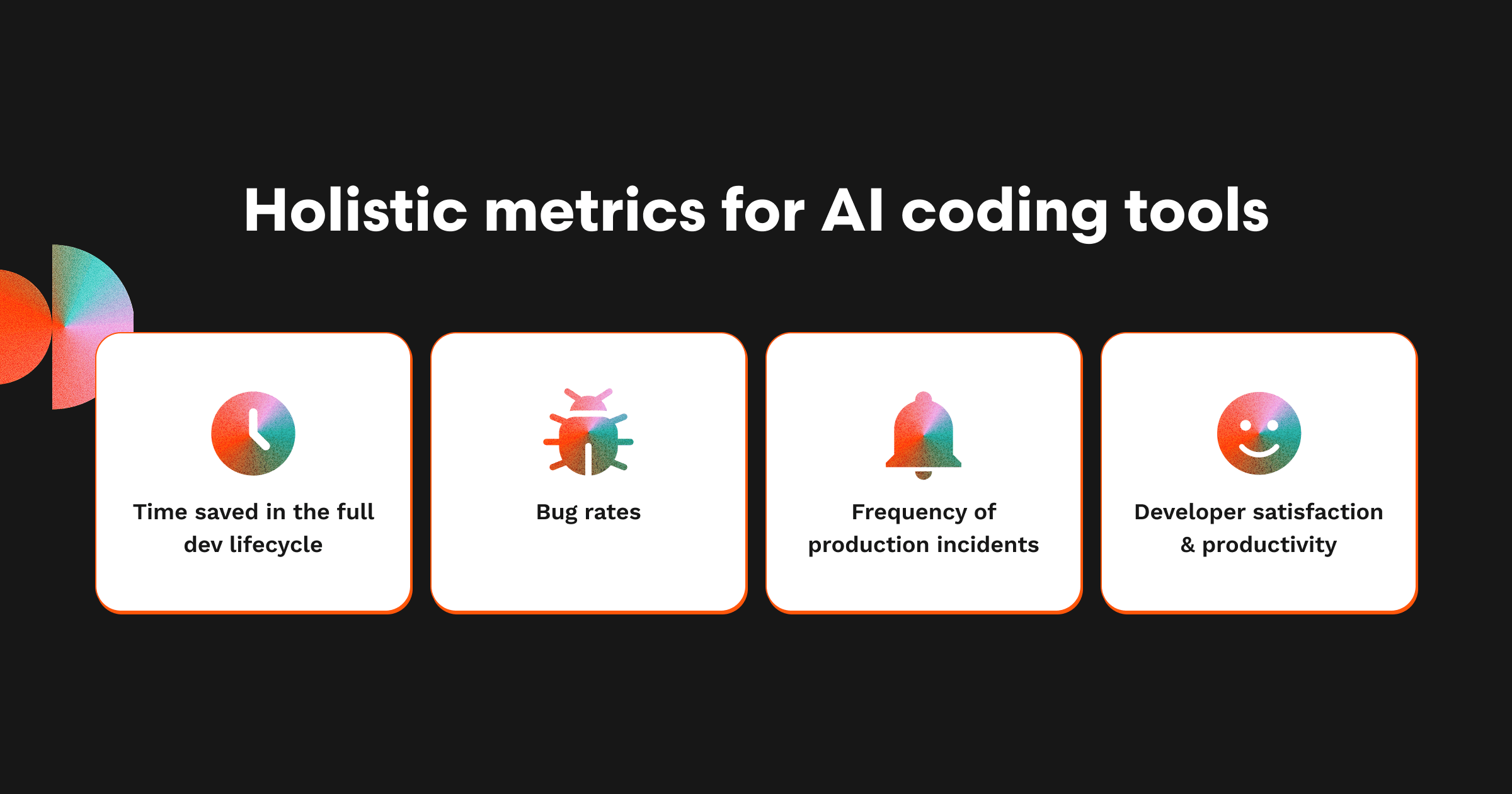 Holistic metrics for AI coding tools

Time saved in the full dev lifecycle

Bug rates

Frequency of production incidents

Developer satisfaction & productivity